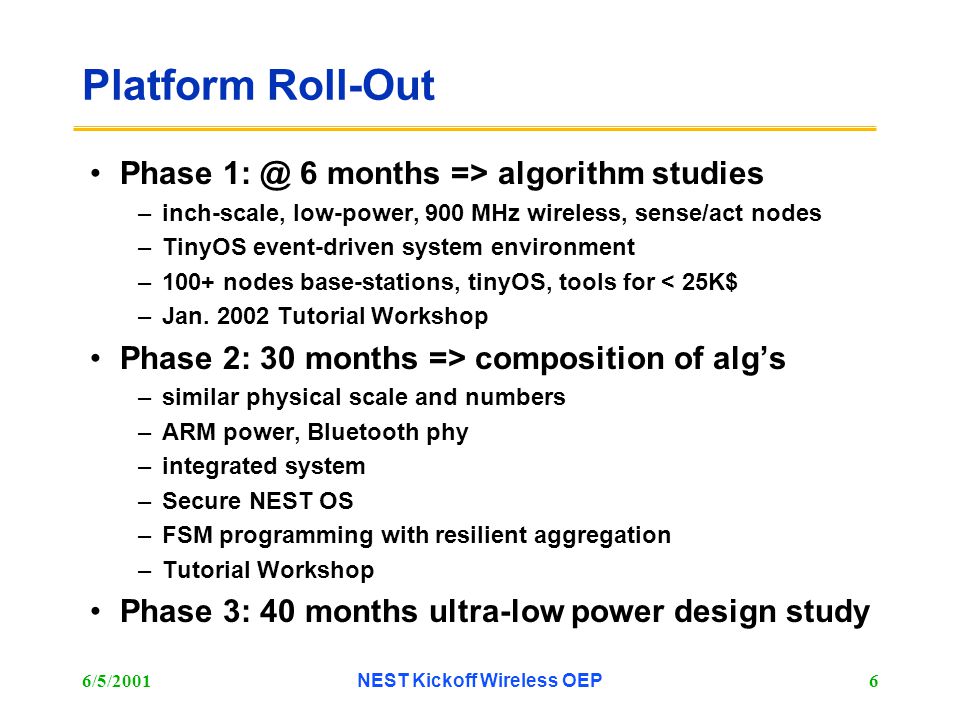 Platform Roll-Out

• Phase 1: @ 6 months => algorithm studies
– inch-scale, low-power, 900 MHz wireless, sense/act nodes
– TinyOS event-driven system environment
– 100+ nodes base-stations, tinyOS, tools for < 25K$
– Jan. 2002 Tutorial Workshop

• Phase 2: 30 months => composition of alg's
– similar physical scale and numbers
– ARM power, Bluetooth phy
– integrated system
– Secure NEST OS
– FSM programming with resilient aggregation
– Tutorial Workshop

• Phase 3: 40 months ultra-low power design study

6/5/2001 NEST Kickoff Wireless OEP 6